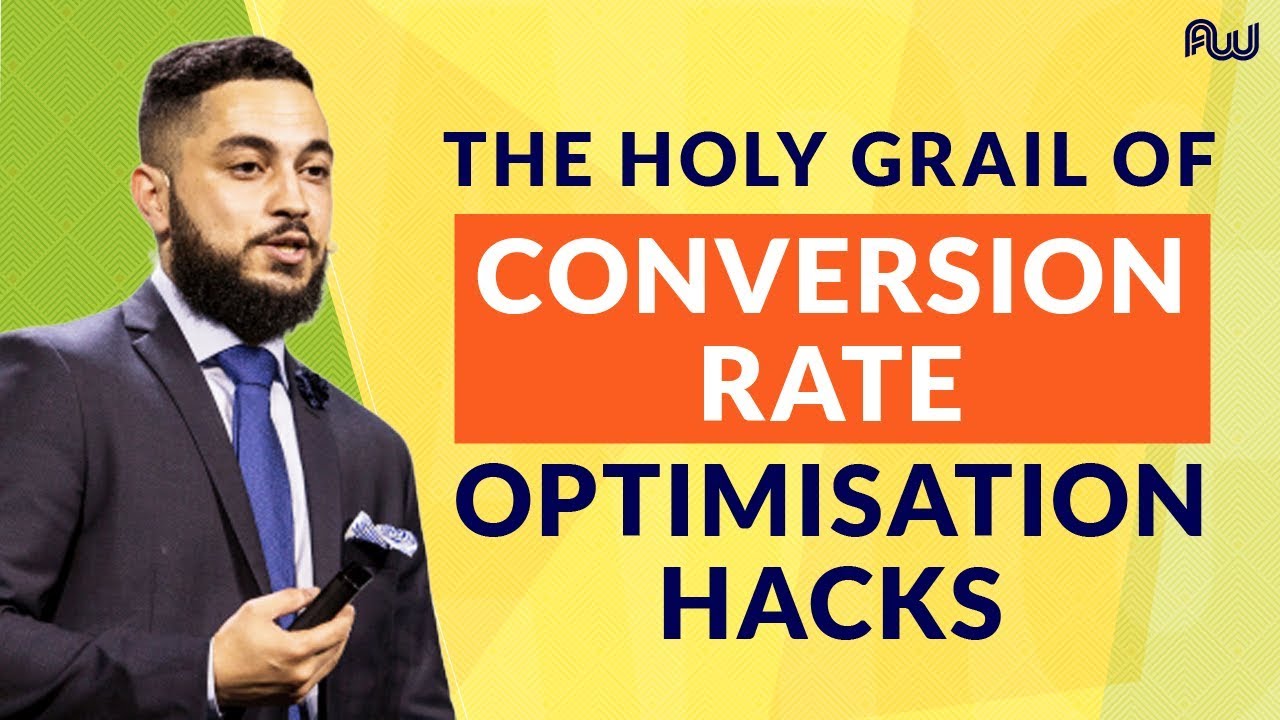 AW

THE HOLY GRAIL OF

CONVERSION RATE

OPTIMISATION HACKS